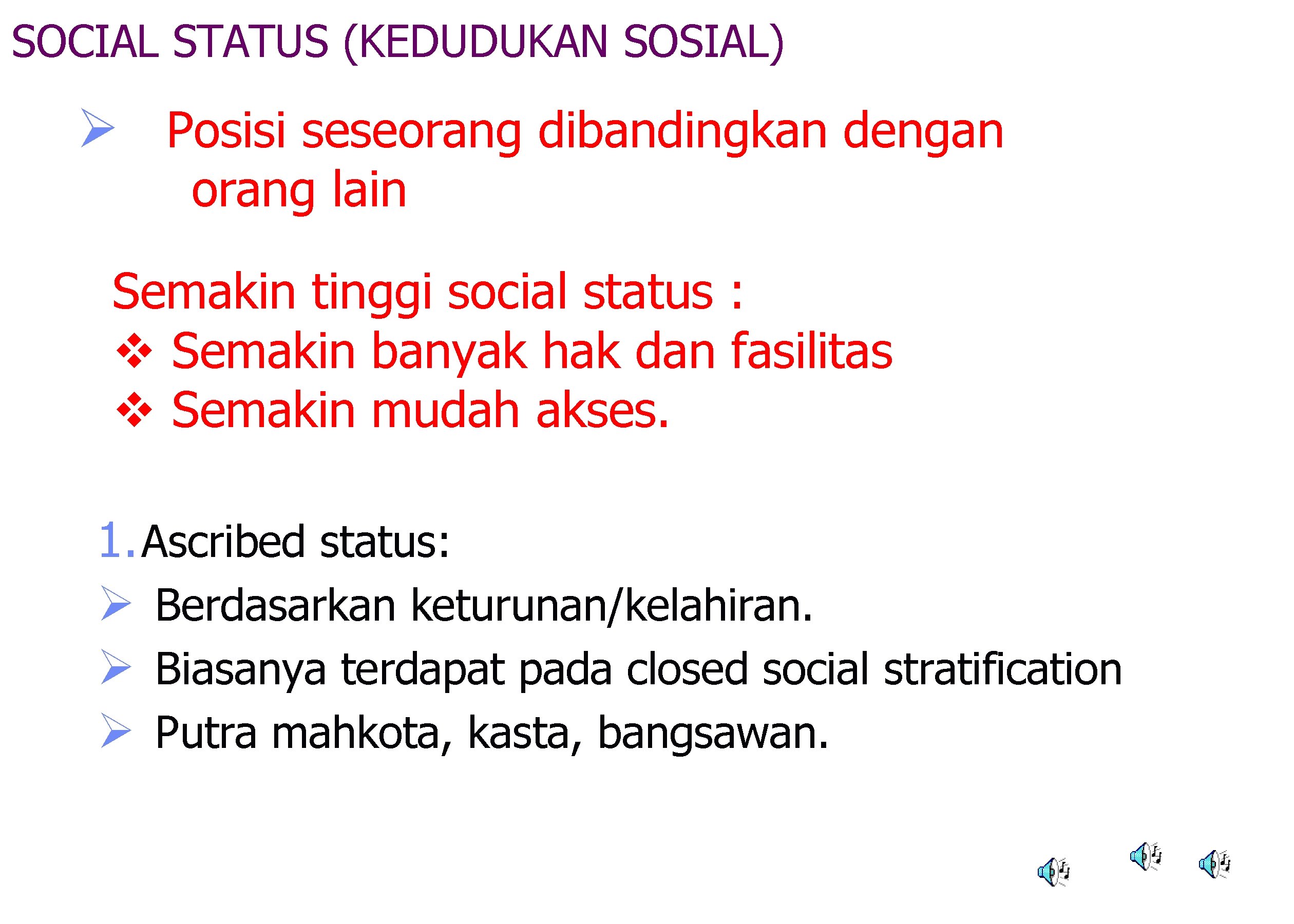 SOCIAL STATUS (KEDUDUKAN SOSIAL)

➢ Posisi seseorang dibandingkan dengan orang lain

Semakin tinggi social status :
❖ Semakin banyak hak dan fasilitas
❖ Semakin mudah akses.

1. Ascribed status:
➢ Berdasarkan keturunan/kelahiran.
➢ Biasanya terdapat pada closed social stratification
➢ Putra mahkota, kasta, bangsawan.